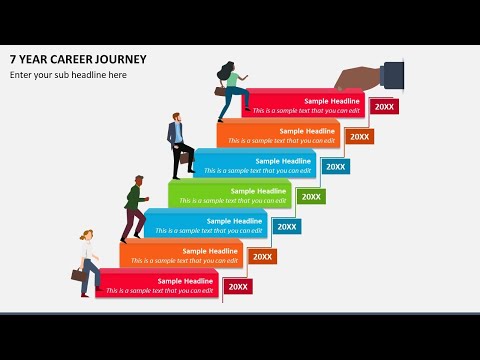 7 YEAR CAREER JOURNEY

Enter your sub headline here

Sample Headline
This is a sample text that you can edit

20XX

Sample Headline
This is a sample text that you can edit

20XX

Sample Headline
This is a sample text that you can edit

20XX

Sample Headline
This is a sample text that you can edit

20XX

Sample Headline
This is a sample text that you can edit

20XX

Sample Headline
This is a sample text that you can edit

20XX

Sample Headline
This is a sample text that you can edit

20XX